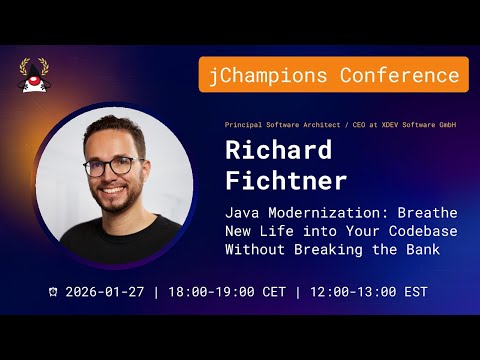 jChampions Conference

Principal Software Architect / CEO at XDEV Software GmbH

Richard Fichtner

Java Modernization: Breathe New Life into Your Codebase Without Breaking the Bank

2026-01-27 | 18:00-19:00 CET | 12:00-13:00 EST